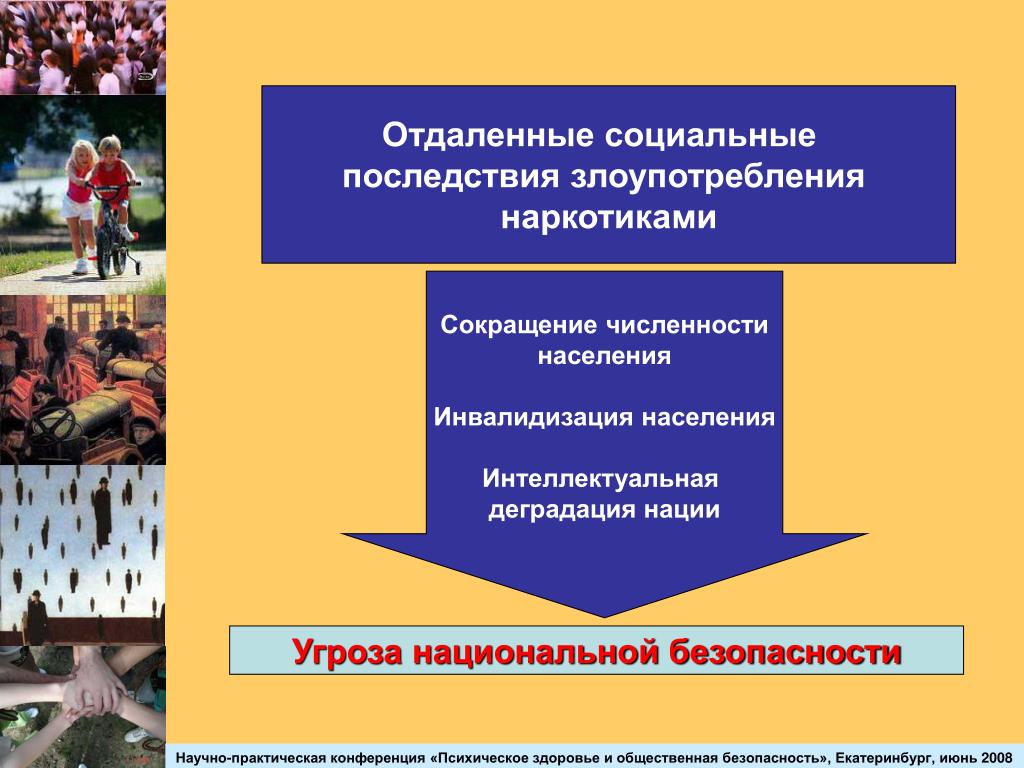 Отдаленные социальные последствия злоупотребления наркотиками

Сокращение численности населения

Инвалидизация населения

Интеллектуальная деградация нации

Угроза национальной безопасности

Научно-практическая конференция «Психическое здоровье и общественная безопасность», Екатеринбург, июнь 2008